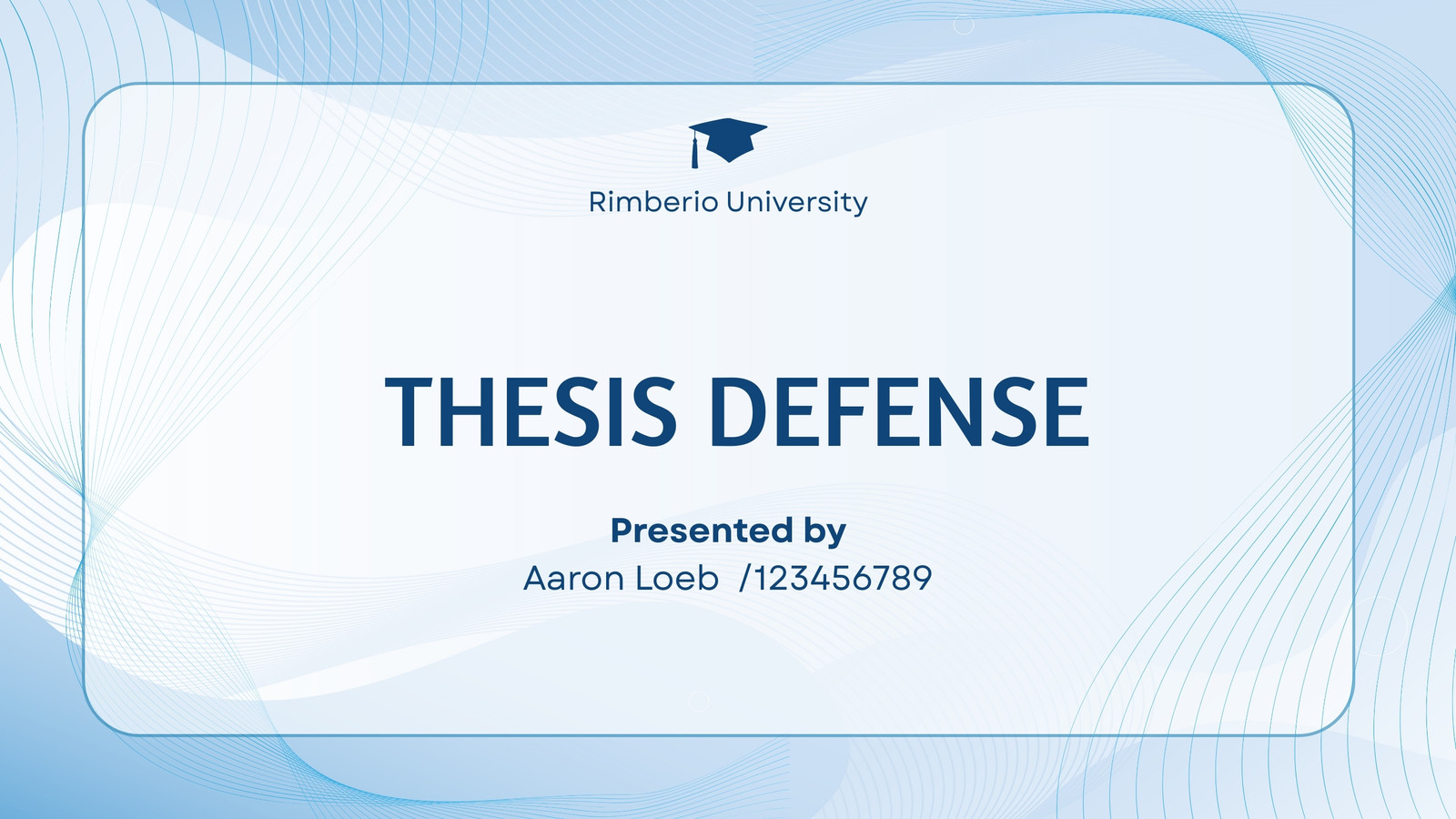 Rimberio University

THESIS DEFENSE

Presented by
Aaron Loeb /123456789